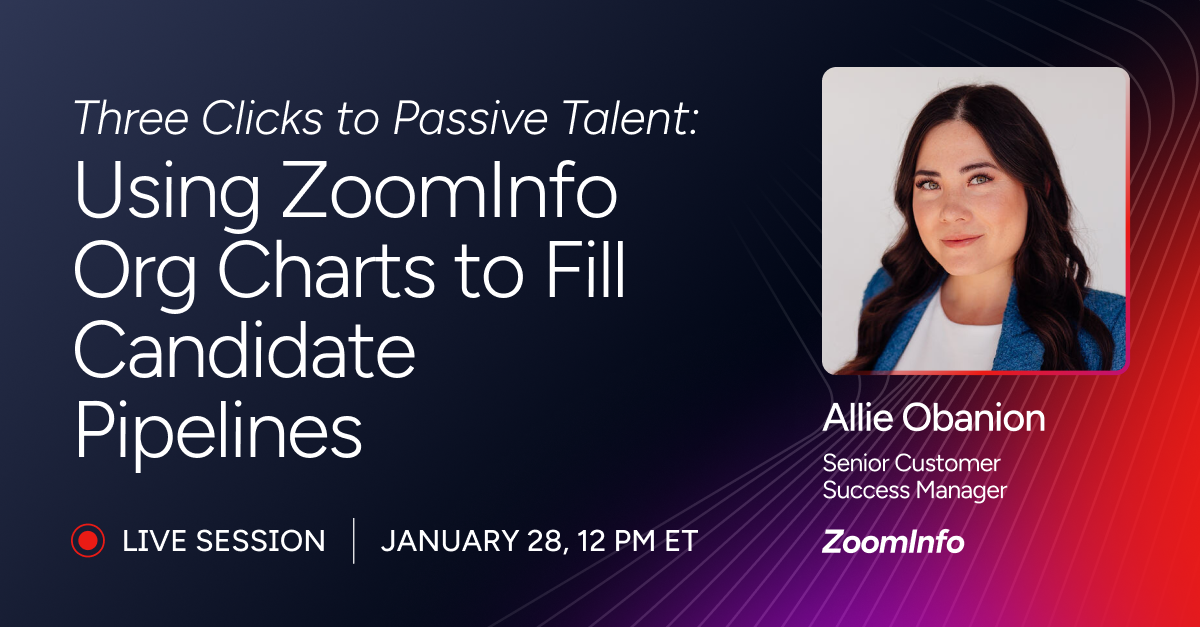 Three Clicks to Passive Talent:
Using ZoomInfo Org Charts to Fill Candidate Pipelines

LIVE SESSION | JANUARY 28, 12 PM ET

Allie Obanion
Senior Customer Success Manager

ZoomInfo